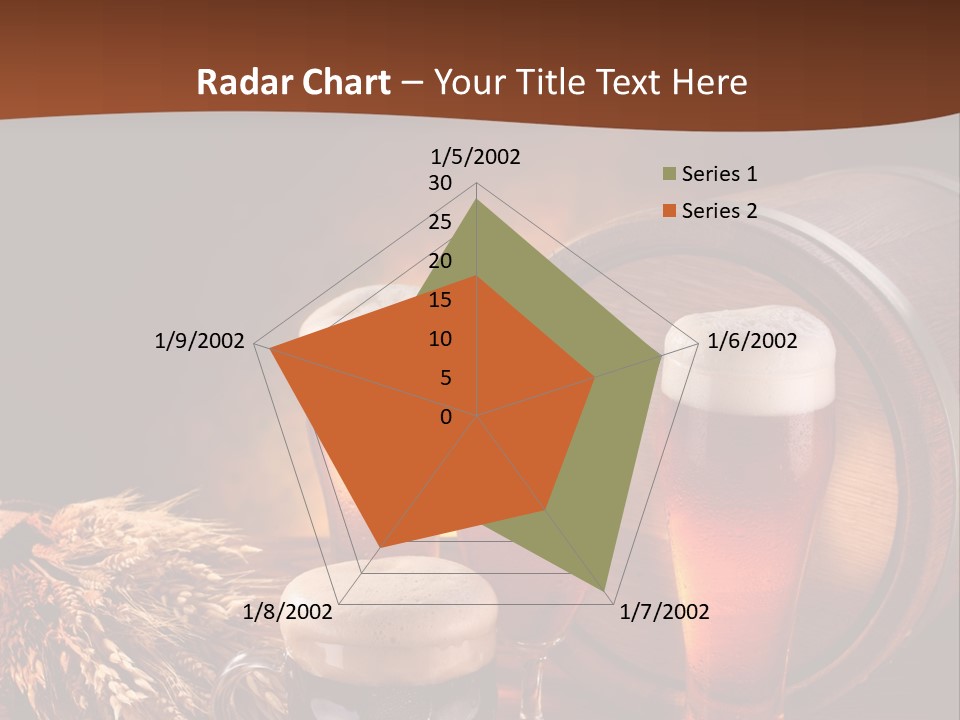 Radar Chart – Your Title Text Here

1/5/2002
30
25
20
15
10
5
0
1/6/2002
1/7/2002
1/8/2002
1/9/2002

Series 1
Series 2